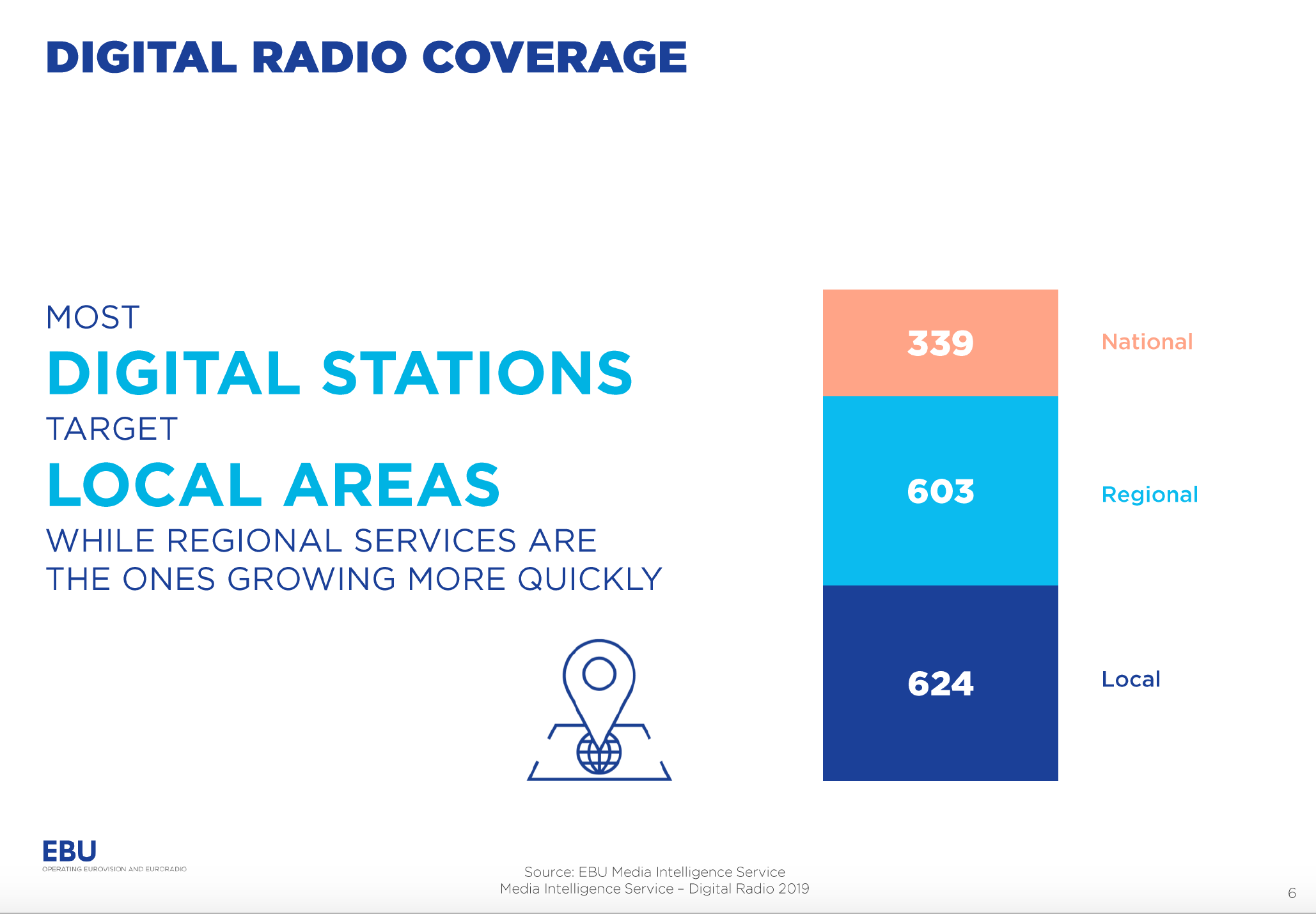 DIGITAL RADIO COVERAGE

MOST
DIGITAL STATIONS
TARGET
LOCAL AREAS
WHILE REGIONAL SERVICES ARE THE ONES GROWING MORE QUICKLY

339 National
603 Regional
624 Local

EBU
OPERATING EUROVISION AND EURORADIO

Source: EBU Media Intelligence Service
Media Intelligence Service – Digital Radio 2019

6